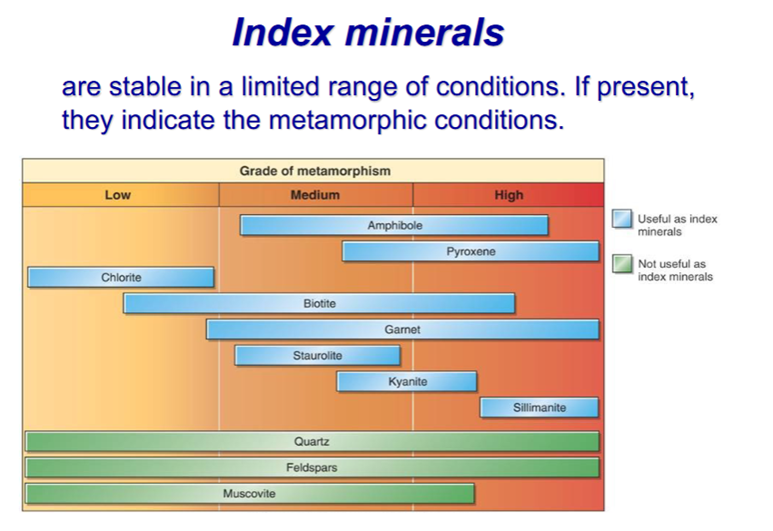 Index minerals

are stable in a limited range of conditions. If present, they indicate the metamorphic conditions.

Grade of metamorphism

Low

Medium

High

Amphibole

Pyroxene

Chlorite

Biotite

Garnet

Staurolite

Kyanite

Sillimanite

Quartz

Feldspars

Muscovite

Useful as index minerals

Not useful as index minerals